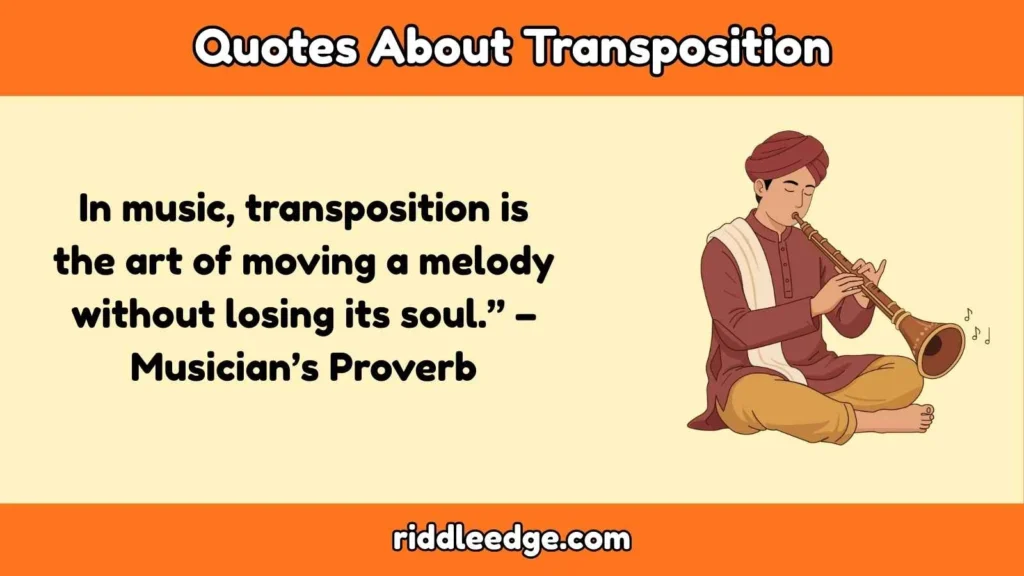 Quotes About Transposition

In music, transposition is the art of moving a melody without losing its soul.” – Musician’s Proverb

riddleedge.com